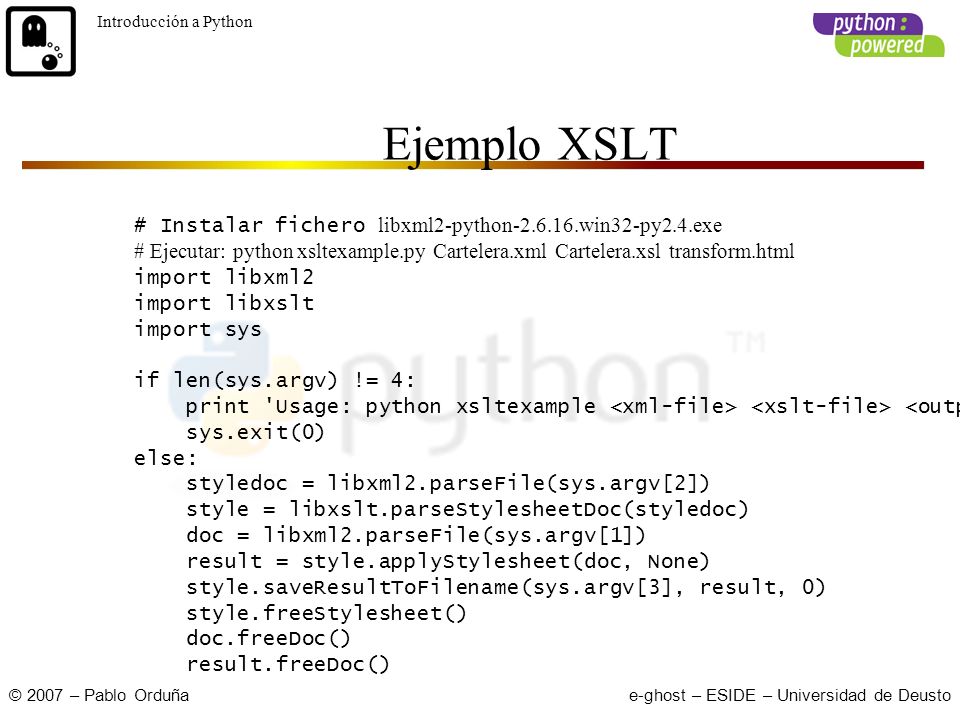 Introducción a Python

python powered

Ejemplo XSLT

# Instalar fichero libxml2-python-2.6.16.win32-py2.4.exe
# Ejecutar: python xsltexample.py Cartelera.xml Cartelera.xsl transform.html
import libxml2
import libxslt
import sys

if len(sys.argv) != 4:
    print 'Usage: python xsltexample <xml-file> <xslt-file> <outp
    sys.exit(0)
else:
    styledoc = libxml2.parseFile(sys.argv[2])
    style = libxslt.parseStylesheetDoc(styledoc)
    doc = libxml2.parseFile(sys.argv[1])
    result = style.applyStylesheet(doc, None)
    style.saveResultToFilename(sys.argv[3], result, 0)
    style.freeStylesheet()
    doc.freeDoc()
    result.freeDoc()

python TM

© 2007 – Pablo Orduña

e-ghost – ESIDE – Universidad de Deusto